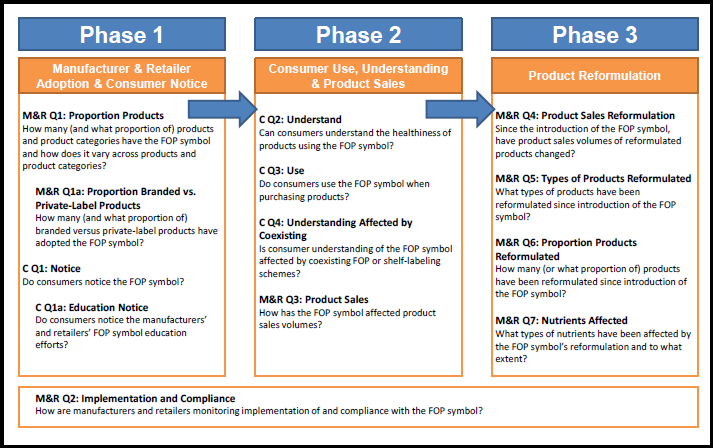 Phase 1

Manufacturer & Retailer Adoption & Consumer Notice

M&R Q1: Proportion Products
How many (and what proportion of) products and product categories have the FOP symbol and how does it vary across products and product categories?

M&R Q1a: Proportion Branded vs. Private-Label Products
How many (and what proportion of) branded versus private-label products have adopted the FOP symbol?

C Q1: Notice
Do consumers notice the FOP symbol?

C Q1a: Education Notice
Do consumers notice the manufacturers' and retailers' FOP symbol education efforts?

Phase 2

Consumer Use, Understanding & Product Sales

C Q2: Understand
Can consumers understand the healthiness of products using the FOP symbol?

C Q3: Use
Do consumers use the FOP symbol when purchasing products?

C Q4: Understanding Affected by Coexisting
Is consumer understanding of the FOP symbol affected by coexisting FOP or shelf-labeling schemes?

M&R Q3: Product Sales
How has the FOP symbol affected product sales volumes?

Phase 3

Product Reformulation

M&R Q4: Product Sales Reformulation
Since the introduction of the FOP symbol, have product sales volumes of reformulated products changed?

M&R Q5: Types of Products Reformulated
What types of products have been reformulated since introduction of the FOP symbol?

M&R Q6: Proportion Products Reformulated
How many (or what proportion of) products have been reformulated since introduction of the FOP symbol?

M&R Q7: Nutrients Affected
What types of nutrients have been affected by the FOP symbol's reformulation and to what extent?

M&R Q2: Implementation and Compliance
How are manufacturers and retailers monitoring implementation of and compliance with the FOP symbol?